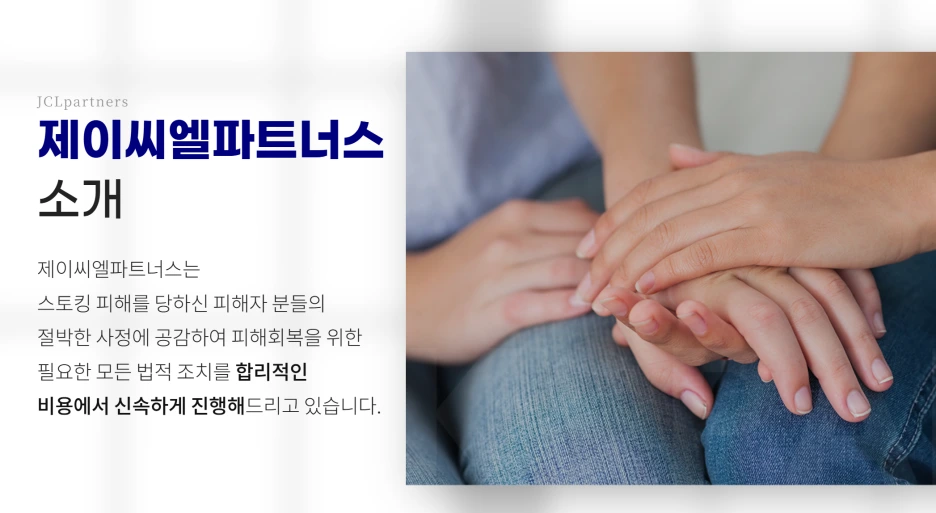 JCLpartners

제이씨엘파트너스
소개

제이씨엘파트너스는
스토킹 피해를 당하신 피해자 분들의
절박한 사정에 공감하여 피해회복을 위한
필요한 모든 법적 조치를 합리적인
비용에서 신속하게 진행해드리고 있습니다.